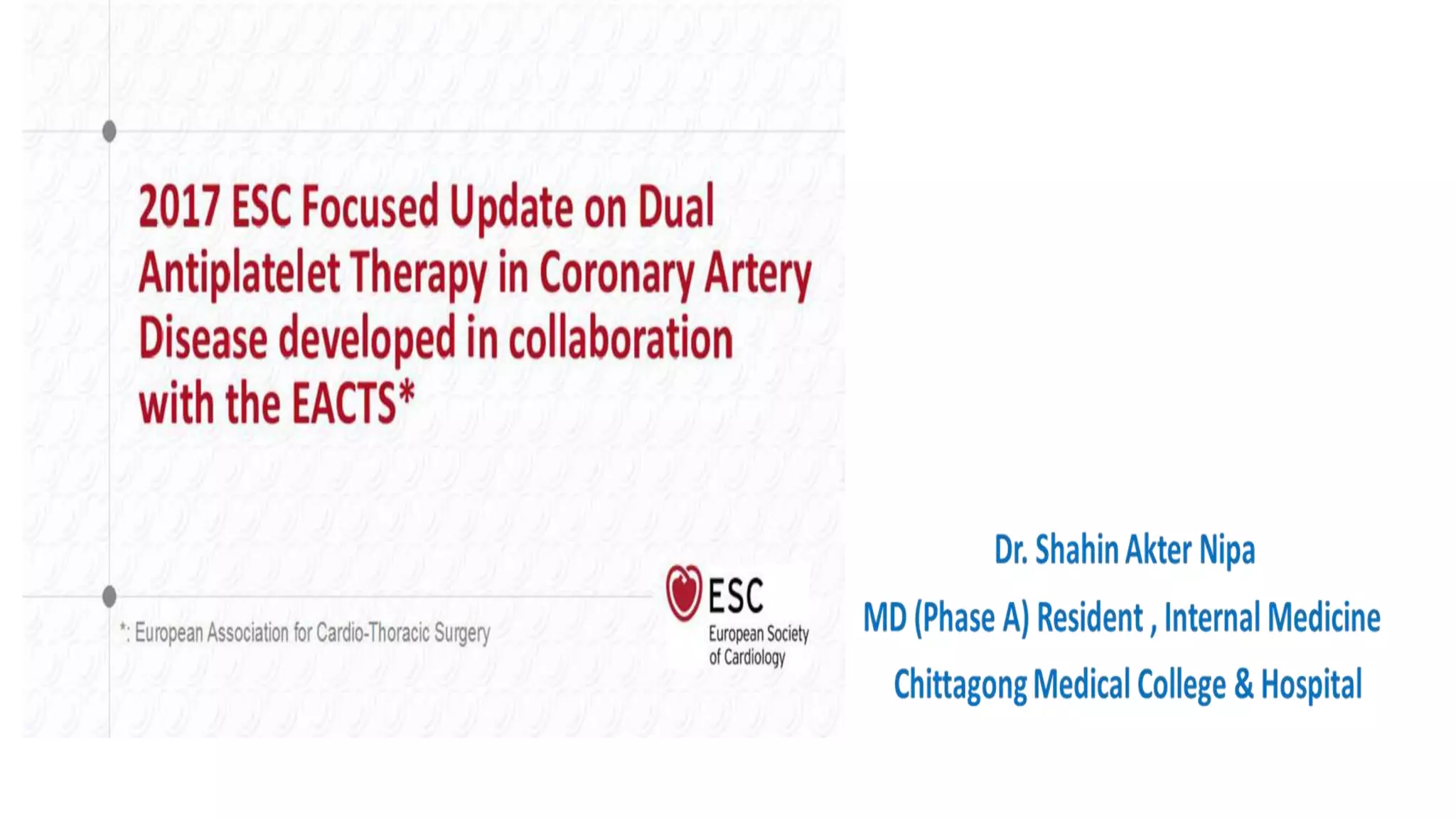 2017 ESC Focused Update on Dual Antiplatelet Therapy in Coronary Artery Disease developed in collaboration with the EACTS*

*: European Association for Cardio-Thoracic Surgery

ESC
European Society of Cardiology

Dr. Shahin Akter Nipa
MD (Phase A) Resident , Internal Medicine
Chittagong Medical College & Hospital